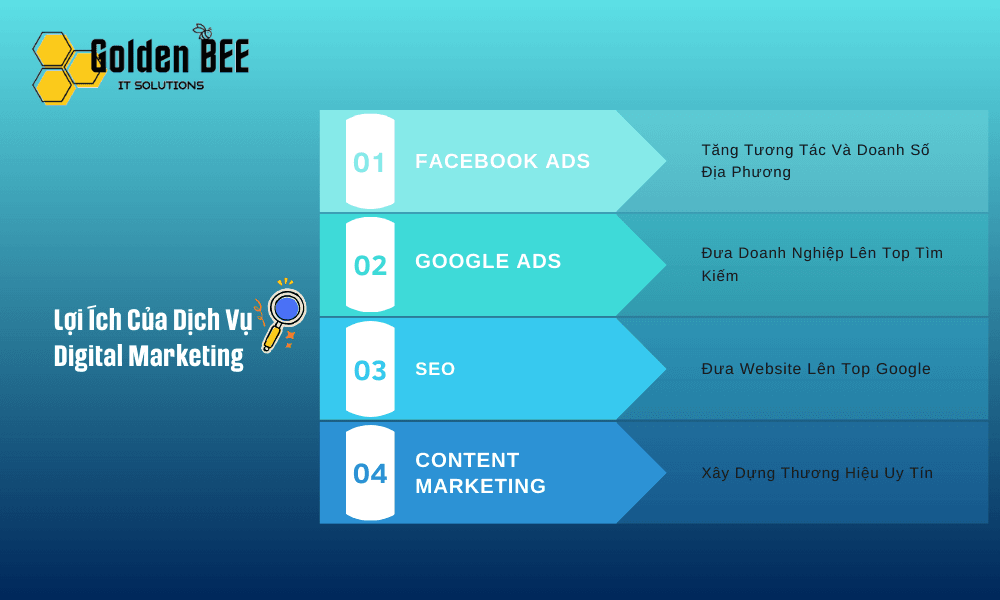 Golden BEE
IT SOLUTIONS

Lợi Ích Của Dịch Vụ Digital Marketing

01 FACEBOOK ADS
Tăng Tương Tác Và Doanh Số Địa Phương

02 GOOGLE ADS
Đưa Doanh Nghiệp Lên Top Tìm Kiếm

03 SEO
Đưa Website Lên Top Google

04 CONTENT MARKETING
Xây Dựng Thương Hiệu Uy Tín